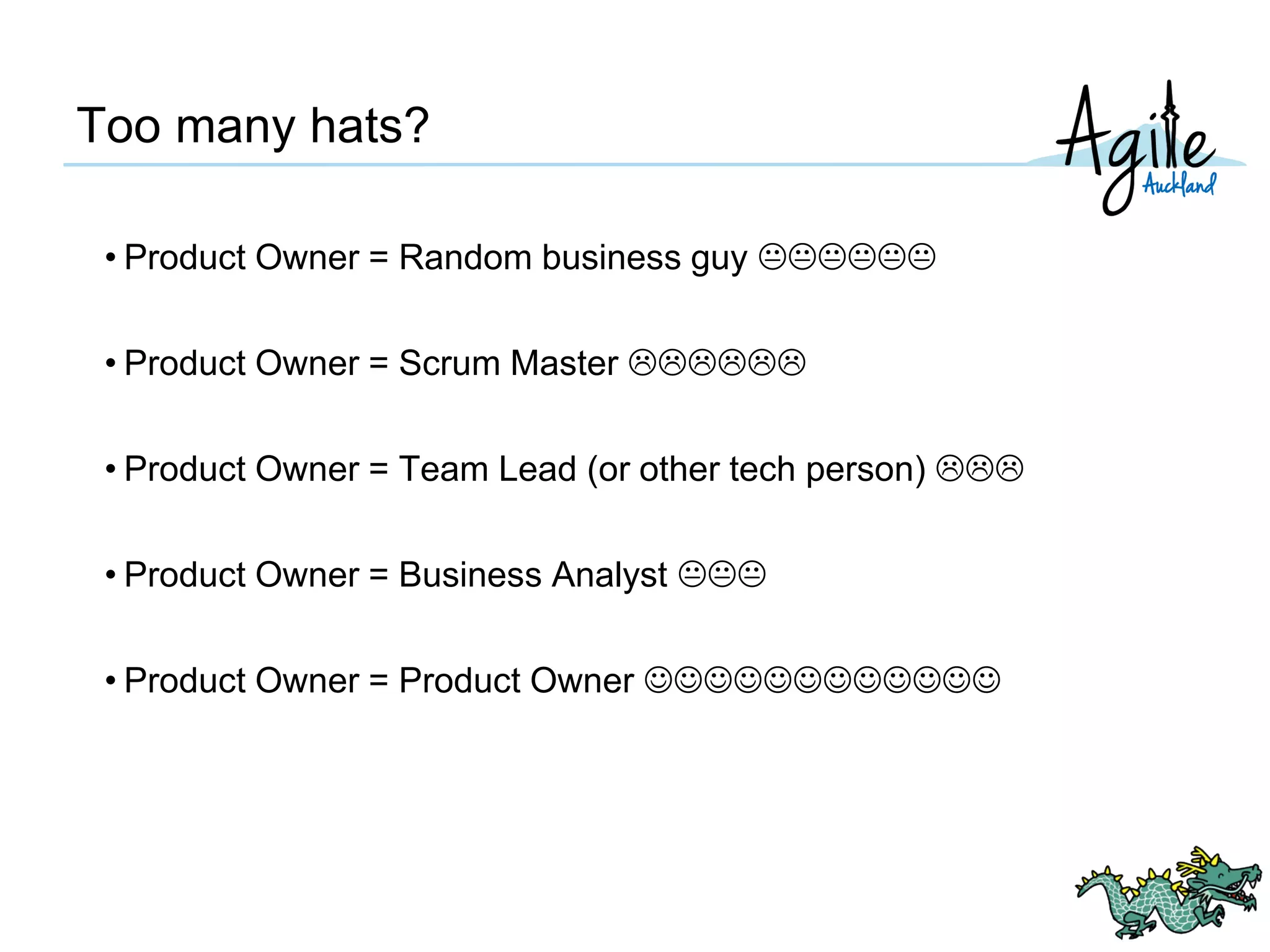 Too many hats?

Agile Auckland

• Product Owner = Random business guy 😐😐😐😐😐😐

• Product Owner = Scrum Master ☹☹☹☹☹☹

• Product Owner = Team Lead (or other tech person) ☹☹☹

• Product Owner = Business Analyst 😐😐😐

• Product Owner = Product Owner ☺☺☺☺☺☺☺☺☺☺☺☺